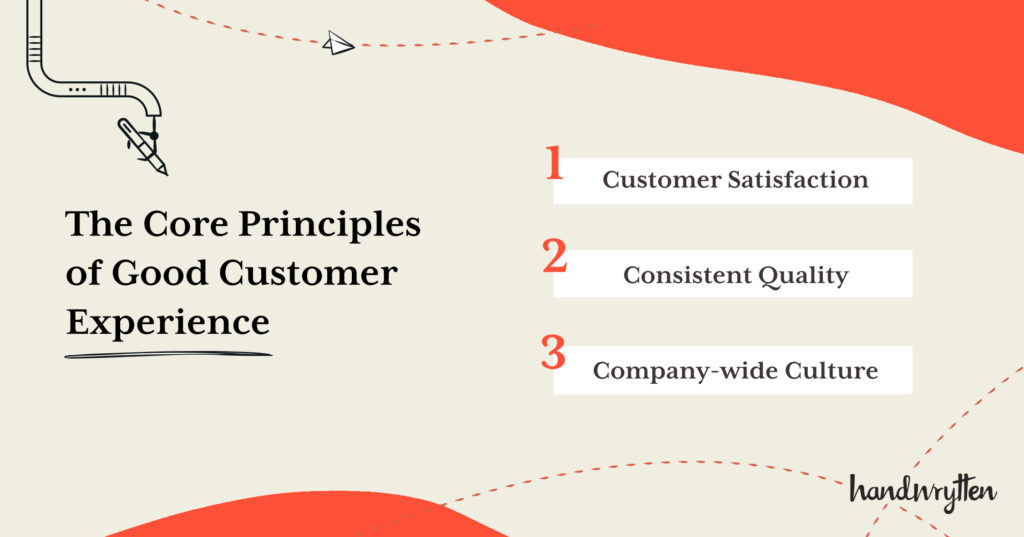 The Core Principles of Good Customer Experience

1 Customer Satisfaction

2 Consistent Quality

3 Company-wide Culture

handwrytten